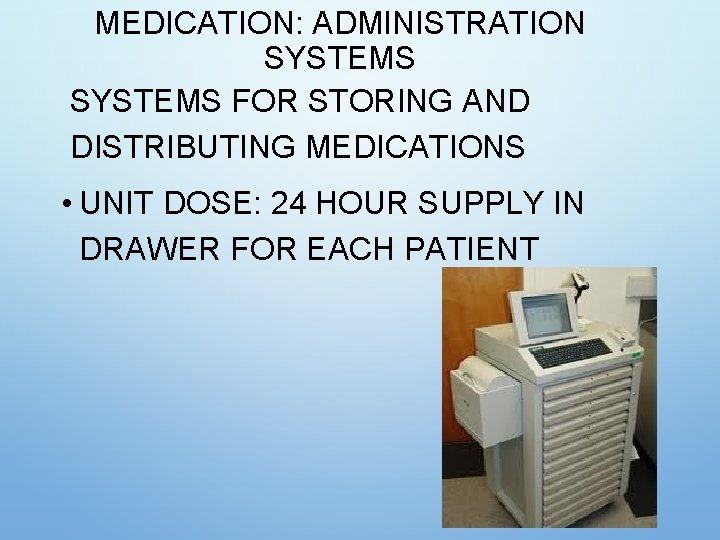 MEDICATION: ADMINISTRATION SYSTEMS

SYSTEMS FOR STORING AND DISTRIBUTING MEDICATIONS

• UNIT DOSE: 24 HOUR SUPPLY IN DRAWER FOR EACH PATIENT